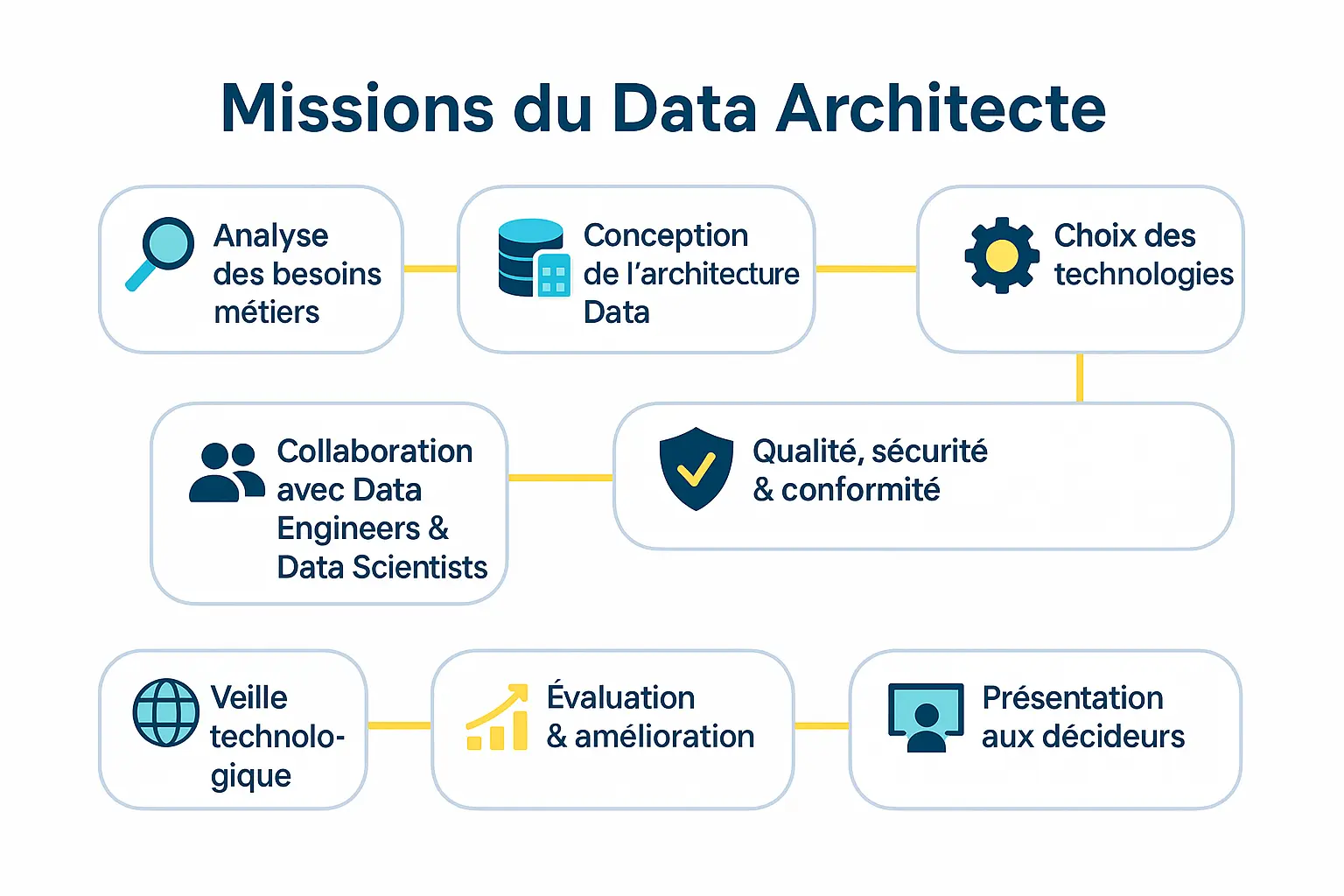 Missions du Data Architecte

Analyse des besoins métiers

Conception de l'architecture Data

Choix des technologies

Collaboration avec Data Engineers & Data Scientists

Qualité, sécurité & conformité

Veille technologique

Évaluation & amélioration

Présentation aux décideurs